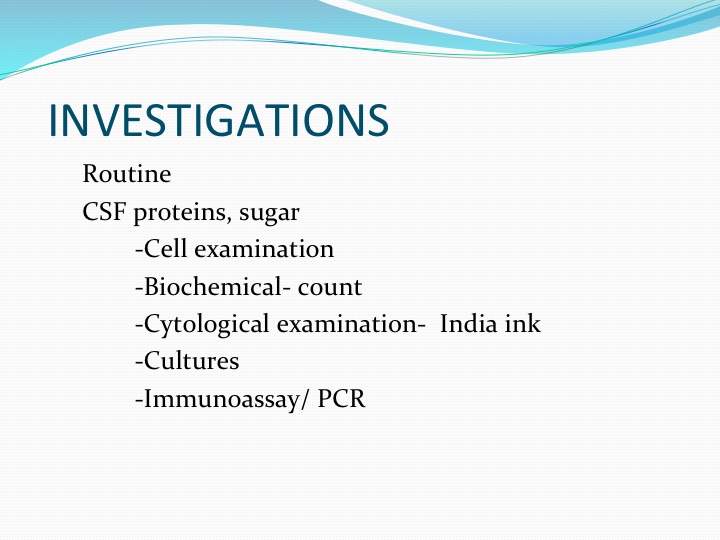 INVESTIGATIONS

Routine

CSF proteins, sugar

-Cell examination

-Biochemical- count

-Cytological examination- India ink

-Cultures

-Immunoassay/ PCR